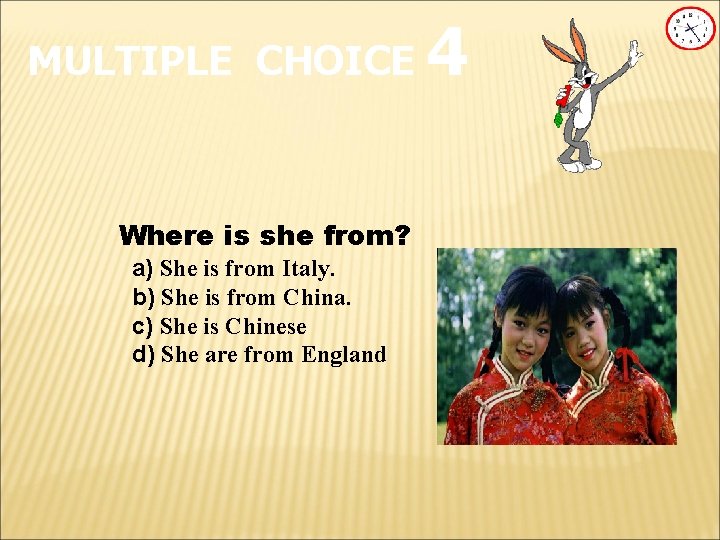 MULTIPLE CHOICE 4

Where is she from?

a) She is from Italy.
b) She is from China.
c) She is Chinese
d) She are from England